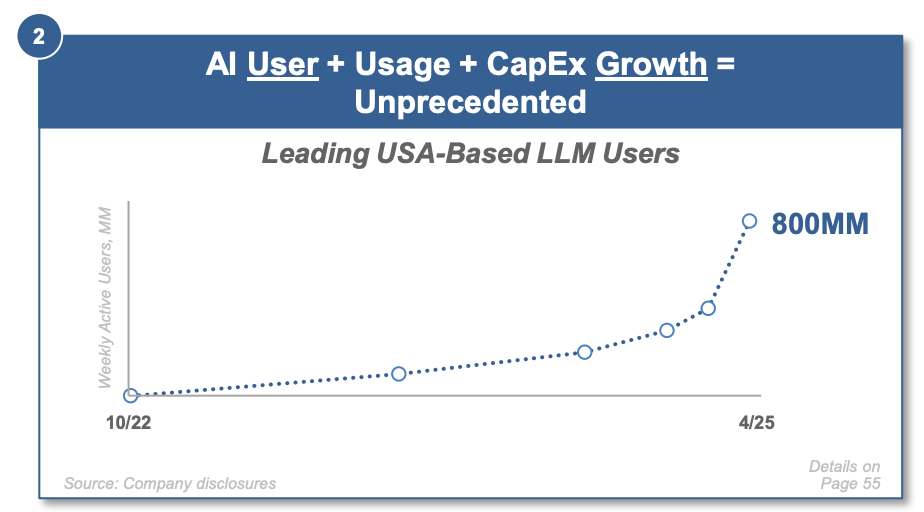 2

AI User + Usage + CapEx Growth = Unprecedented

Leading USA-Based LLM Users

Weekly Active Users, MM

800MM

10/22

4/25

Source: Company disclosures

Details on Page 55